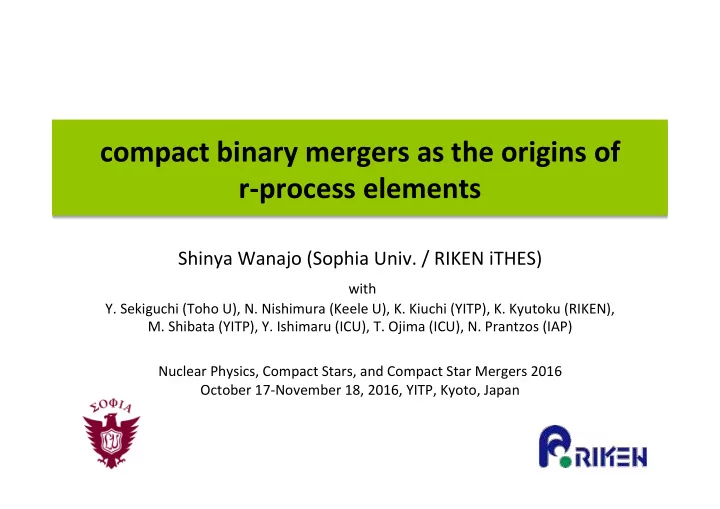 compact binary mergers as the origins of r-process elements

Shinya Wanajo (Sophia Univ. / RIKEN iTHES)

with
Y. Sekiguchi (Toho U), N. Nishimura (Keele U), K. Kiuchi (YITP), K. Kyutoku (RIKEN), M. Shibata (YITP), Y. Ishimaru (ICU), T. Ojima (ICU), N. Prantzos (IAP)

Nuclear Physics, Compact Stars, and Compact Star Mergers 2016
October 17-November 18, 2016, YITP, Kyoto, Japan

ΣΟΦΙΑ

RIKEN